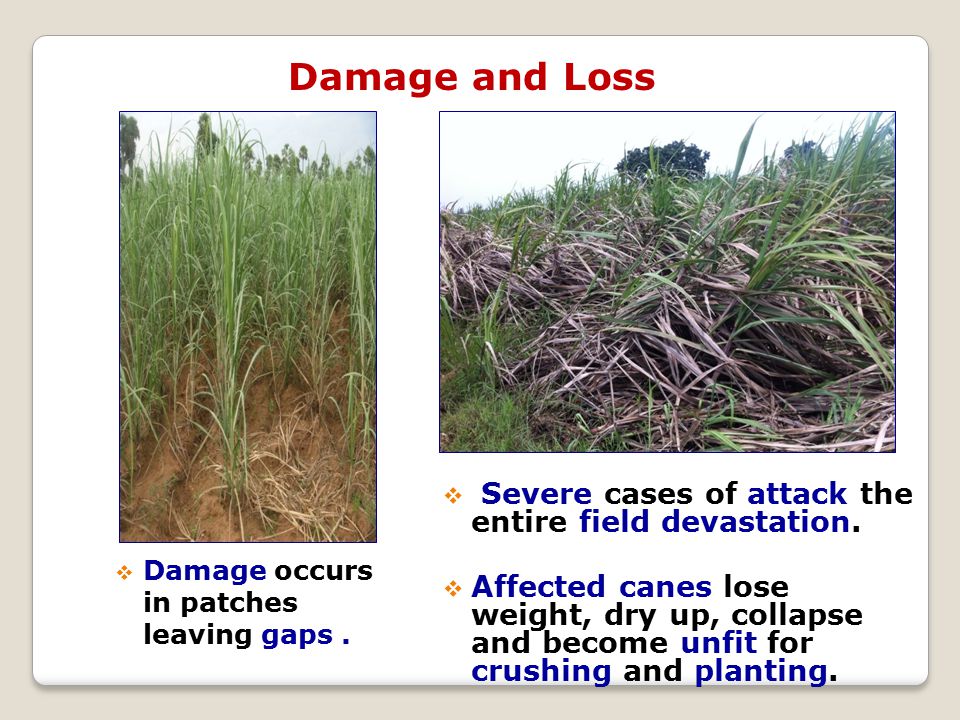 Damage and Loss

❖ Damage occurs in patches leaving gaps .

❖ Severe cases of attack the entire field devastation.

❖ Affected canes lose weight, dry up, collapse and become unfit for crushing and planting.